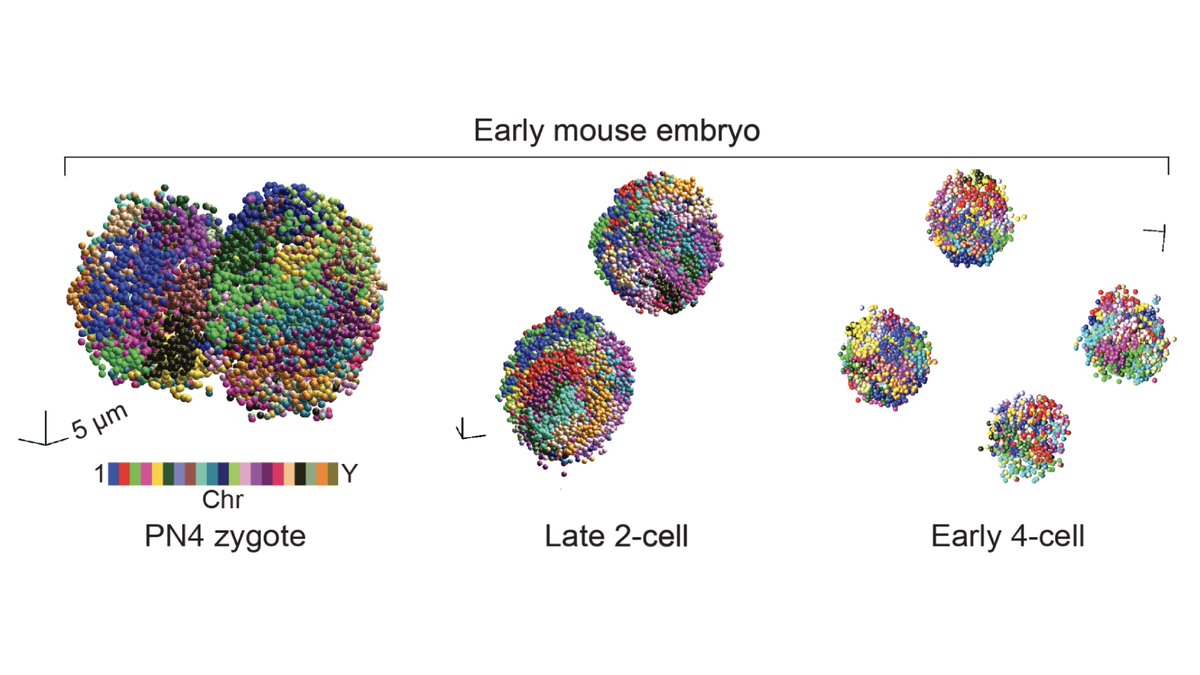 Early mouse embryo

5 μm

1 Y
Chr

PN4 zygote

Late 2-cell

Early 4-cell